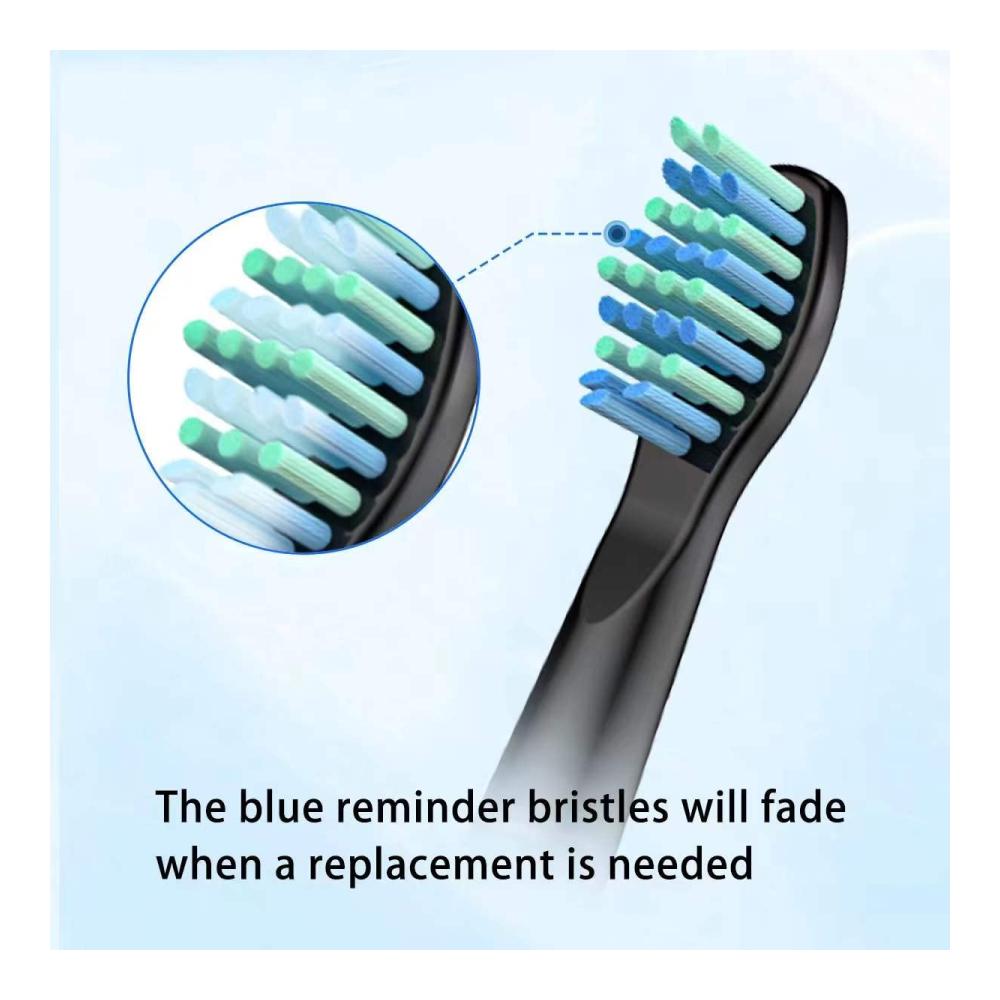 The blue reminder bristles will fade when a replacement is needed